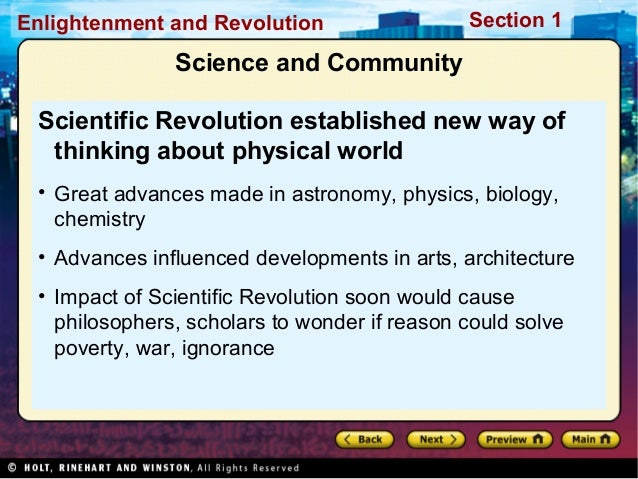 Enlightenment and Revolution

Section 1

Science and Community

Scientific Revolution established new way of thinking about physical world

• Great advances made in astronomy, physics, biology, chemistry

• Advances influenced developments in arts, architecture

• Impact of Scientific Revolution soon would cause philosophers, scholars to wonder if reason could solve poverty, war, ignorance

Back

Next

Preview

Main

© HOLT, RINEHART AND WINSTON, All Rights Reserved